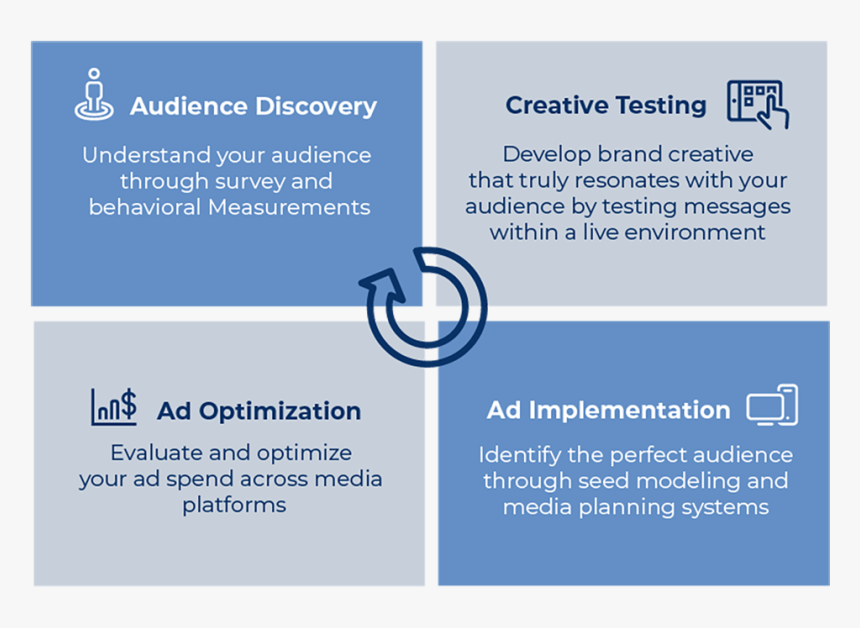 Audience Discovery

Understand your audience through survey and behavioral Measurements

Creative Testing

Develop brand creative that truly resonates with your audience by testing messages within a live environment

Ad Optimization

Evaluate and optimize your ad spend across media platforms

Ad Implementation

Identify the perfect audience through seed modeling and media planning systems